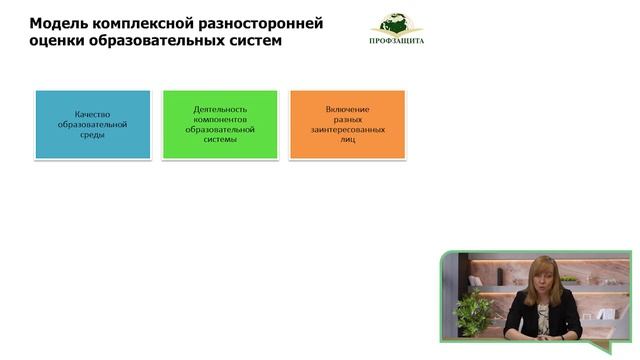 Модель комплексной разносторонней оценки образовательных систем

ПРОФЗАЩИТА

Качество образовательной среды

Деятельность компонентов образовательной системы

Включение разных заинтересованных лиц